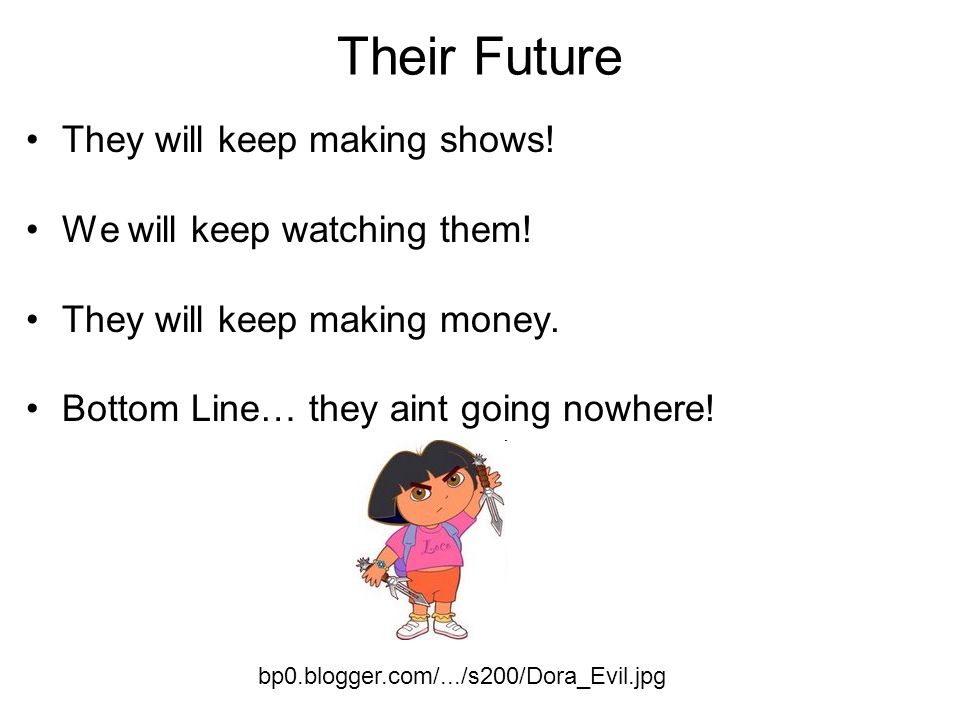 Their Future

• They will keep making shows!

• We will keep watching them!

• They will keep making money.

• Bottom Line… they aint going nowhere!

Loco

bp0.blogger.com/.../s200/Dora_Evil.jpg